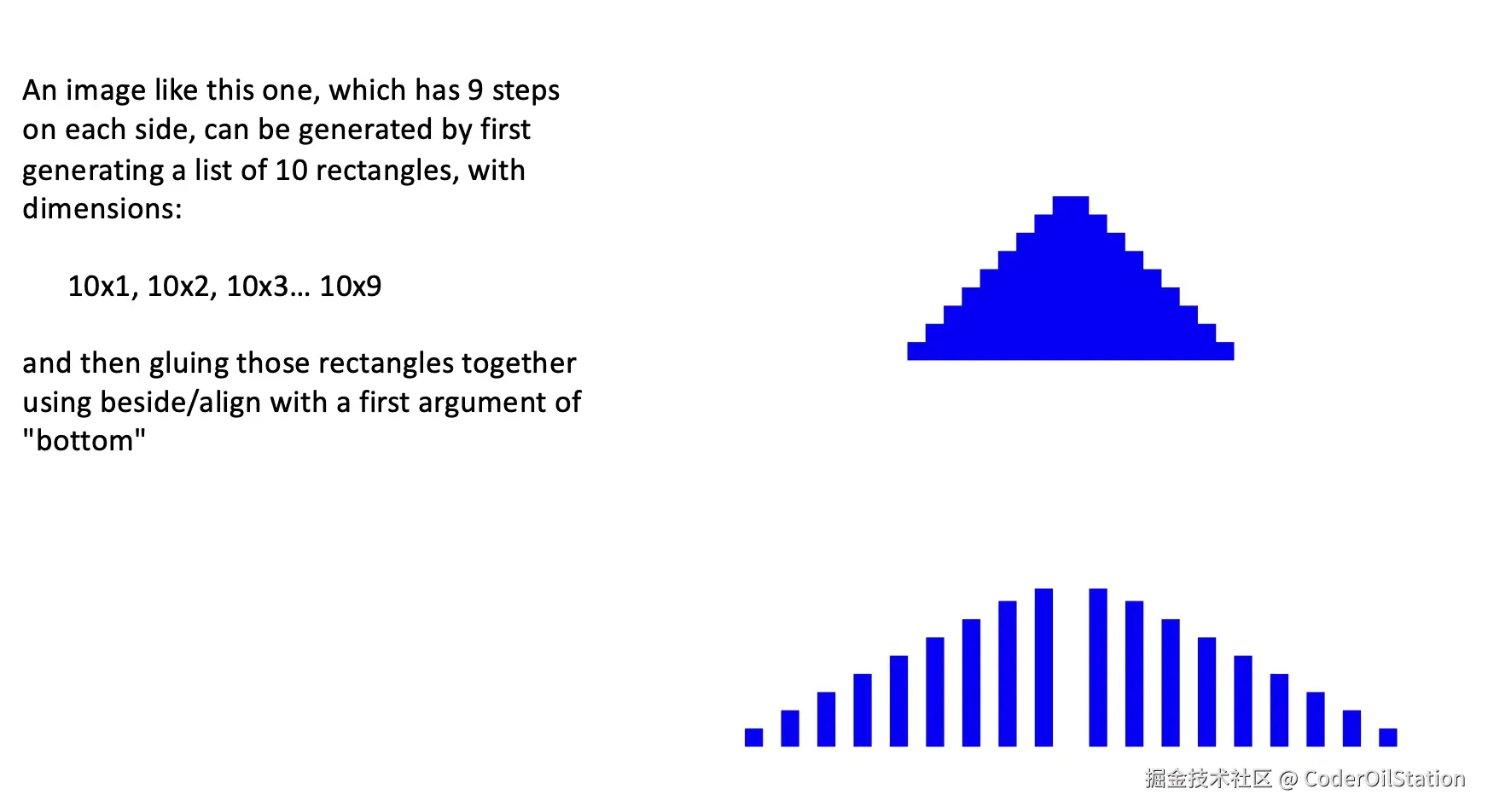 An image like this one, which has 9 steps on each side, can be generated by first generating a list of 10 rectangles, with dimensions:

10x1, 10x2, 10x3… 10x9

and then gluing those rectangles together using beside/align with a first argument of "bottom"

掘金技术社区 @ CoderOilStation